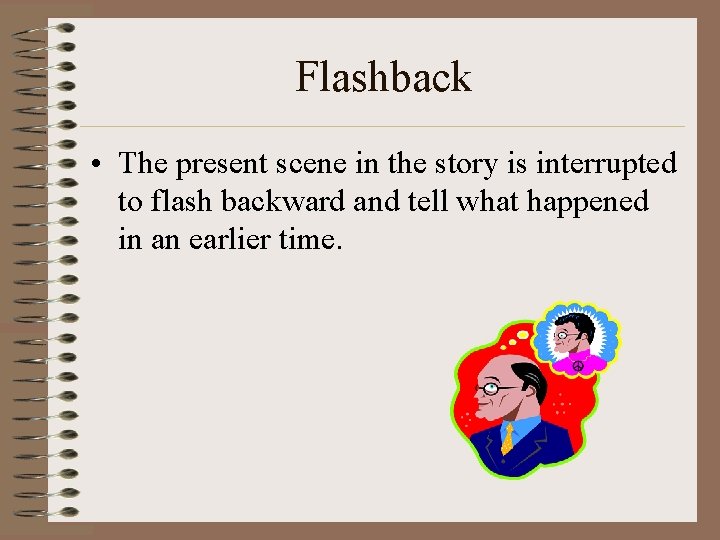 Flashback

• The present scene in the story is interrupted to flash backward and tell what happened in an earlier time.